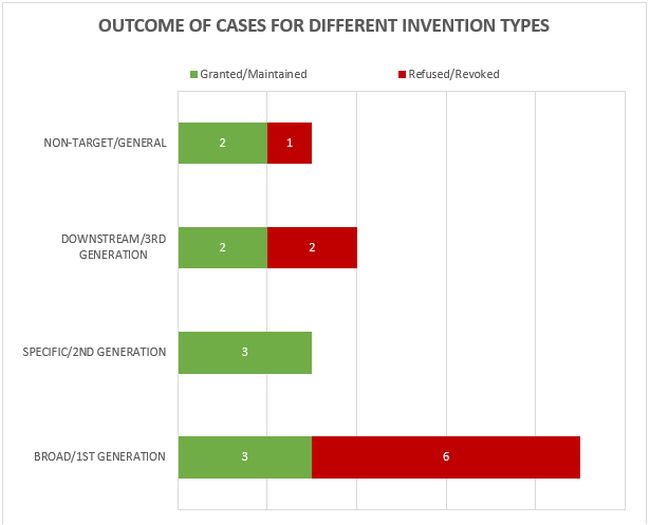 OUTCOME OF CASES FOR DIFFERENT INVENTION TYPES

Granted/Maintained

Refused/Revoked

NON-TARGET/GENERAL
2
1

DOWNSTREAM/3RD GENERATION
2
2

SPECIFIC/2ND GENERATION
3

BROAD/1ST GENERATION
3
6